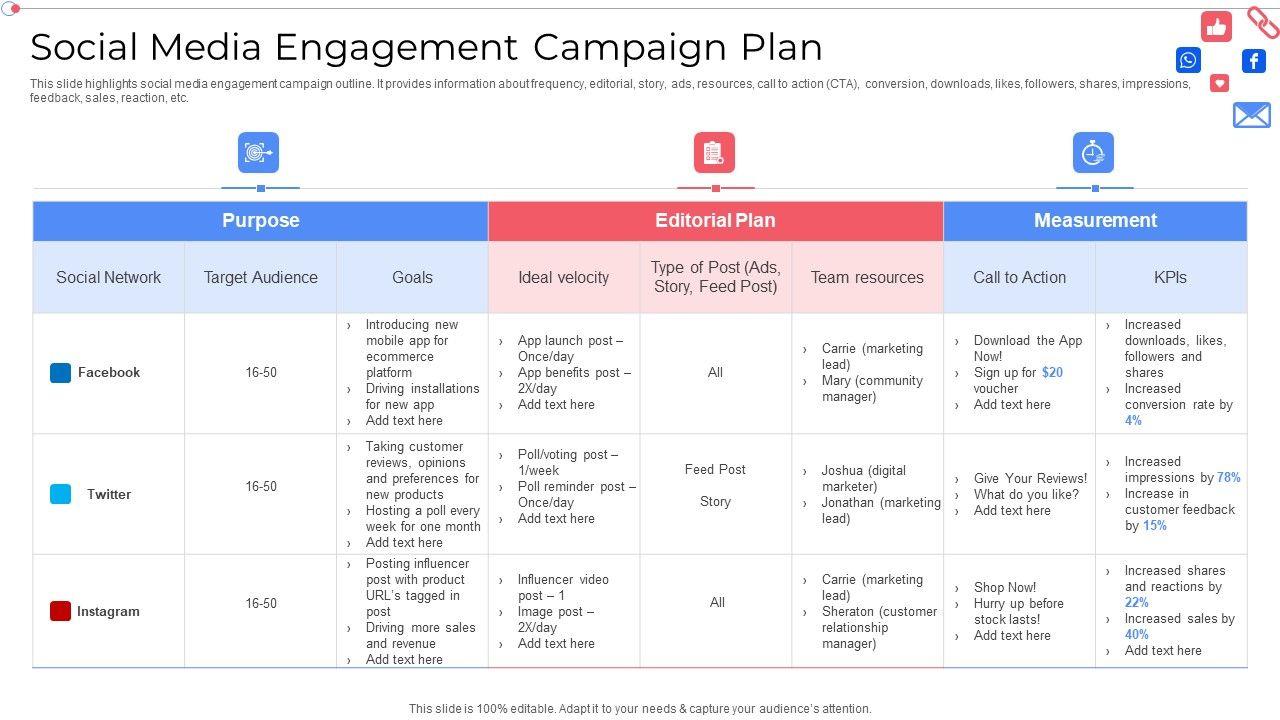 Social Media Engagement Campaign Plan

This slide highlights social media engagement campaign outline. It provides information about frequency, editorial, story, ads, resources, call to action (CTA), conversion, downloads, likes, followers, shares, impressions, feedback, sales, reaction, etc.

| Purpose | | | Editorial Plan | | | Measurement | |
|---|---|---|---|---|---|---|---|
| Social Network | Target Audience | Goals | Ideal velocity | Type of Post (Ads, Story, Feed Post) | Team resources | Call to Action | KPIs |
| Facebook | 16-50 | › Introducing new mobile app for ecommerce platform › Driving installations for new app › Add text here | › App launch post – Once/day › App benefits post – 2X/day › Add text here | All | › Carrie (marketing lead) › Mary (community manager) | › Download the App Now! › Sign up for $20 voucher › Add text here | › Increased downloads, likes, followers and shares › Increased conversion rate by 4% |
| Twitter | 16-50 | › Taking customer reviews, opinions and preferences for new products › Hosting a poll every week for one month › Add text here | › Poll/voting post – 1/week › Poll reminder post – Once/day › Add text here | Feed Post Story | › Joshua (digital marketer) › Jonathan (marketing lead) | › Give Your Reviews! › What do you like? › Add text here | › Increased impressions by 78% › Increase in customer feedback by 15% |
| Instagram | 16-50 | › Posting influencer post with product URL's tagged in post › Driving more sales and revenue › Add text here | › Influencer video post – 1 › Image post – 2X/day › Add text here | All | › Carrie (marketing lead) › Sheraton (customer relationship manager) | › Shop Now! › Hurry up before stock lasts! › Add text here | › Increased shares and reactions by 22% › Increased sales by 40% › Add text here |

This slide is 100% editable. Adapt it to your needs & capture your audience's attention.